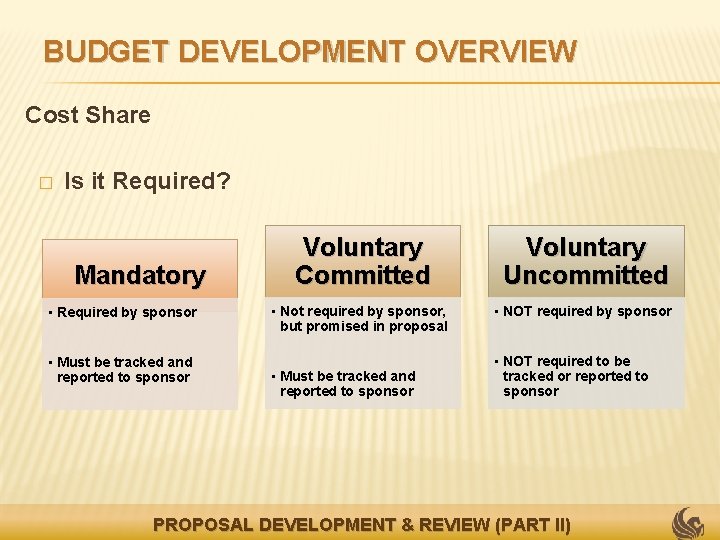 BUDGET DEVELOPMENT OVERVIEW

Cost Share

□ Is it Required?

Mandatory

▪ Required by sponsor

▪ Must be tracked and reported to sponsor

Voluntary Committed

▪ Not required by sponsor, but promised in proposal

▪ Must be tracked and reported to sponsor

Voluntary Uncommitted

▪ NOT required by sponsor

▪ NOT required to be tracked or reported to sponsor

PROPOSAL DEVELOPMENT & REVIEW (PART II)